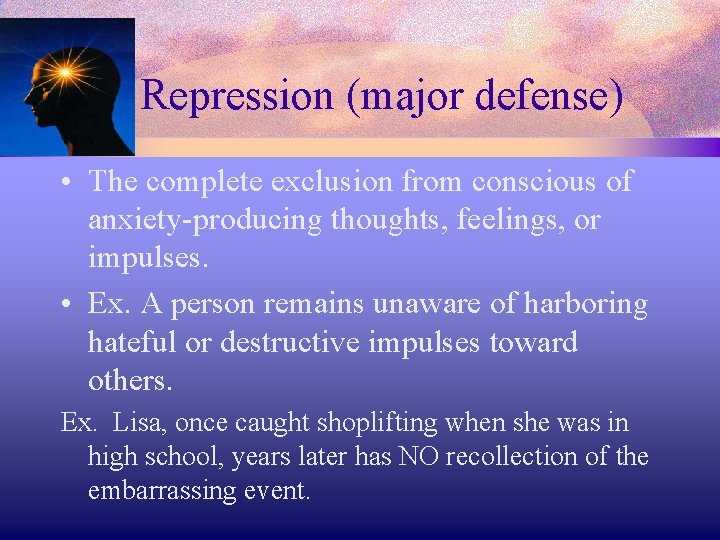 Repression (major defense)

• The complete exclusion from conscious of anxiety-producing thoughts, feelings, or impulses.

• Ex. A person remains unaware of harboring hateful or destructive impulses toward others.

Ex. Lisa, once caught shoplifting when she was in high school, years later has NO recollection of the embarrassing event.